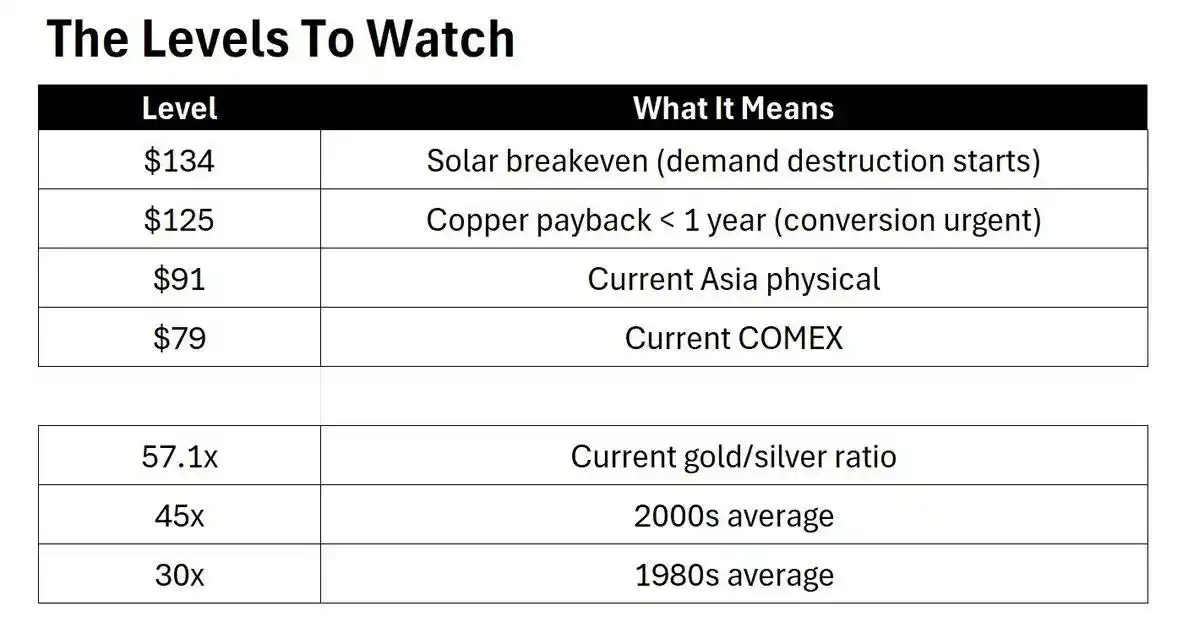 The Levels To Watch

| Level | What It Means |
|---|---|
| \$134 | Solar breakeven (demand destruction starts) |
| \$125 | Copper payback < 1 year (conversion urgent) |
| \$91 | Current Asia physical |
| \$79 | Current COMEX |

| | |
|---|---|
| 57.1x | Current gold/silver ratio |
| 45x | 2000s average |
| 30x | 1980s average |